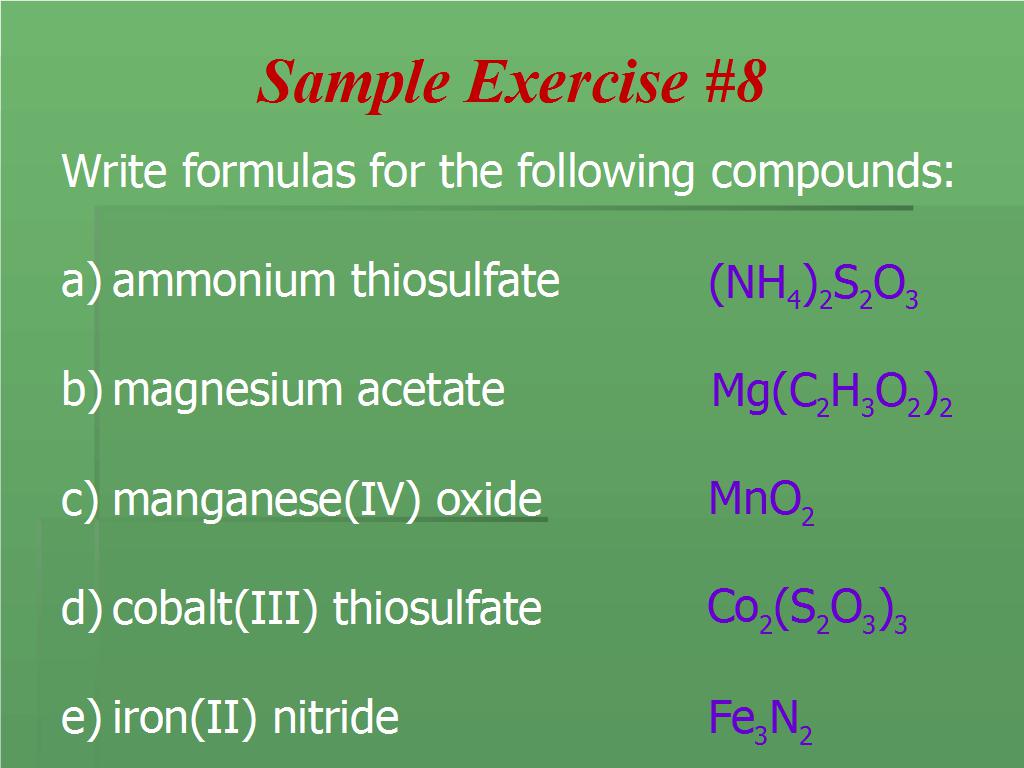 Sample Exercise #8

Write formulas for the following compounds:

a) ammonium thiosulfate $(NH_4)_2S_2O_3$

b) magnesium acetate $Mg(C_2H_3O_2)_2$

c) manganese(IV) oxide $MnO_2$

d) cobalt(III) thiosulfate $Co_2(S_2O_3)_3$

e) iron(II) nitride $Fe_3N_2$